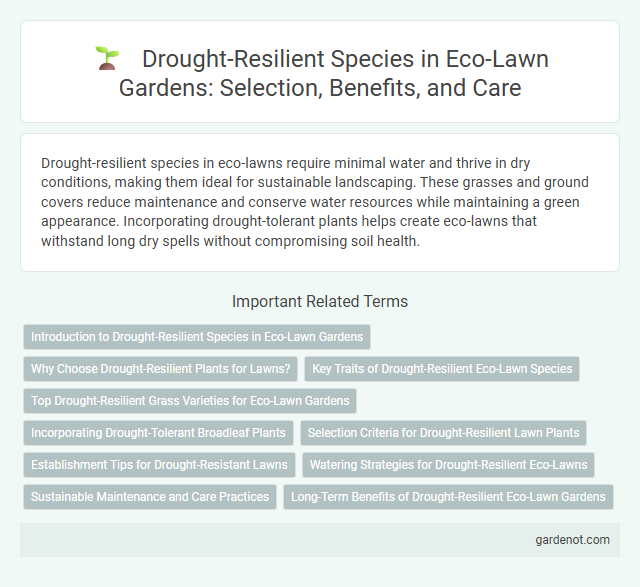 Drought-Resilient Species in Eco-Lawn Gardens: Selection, Benefits, and Care

Drought-resilient species in eco-lawns require minimal water and thrive in dry conditions, making them ideal for sustainable landscaping. These grasses and ground covers reduce maintenance and conserve water resources while maintaining a green appearance. Incorporating drought-tolerant plants helps create eco-lawns that withstand long dry spells without compromising soil health.

Important Related Terms

Introduction to Drought-Resilient Species in Eco-Lawn Gardens

Why Choose Drought-Resilient Plants for Lawns?

Key Traits of Drought-Resilient Eco-Lawn Species

Top Drought-Resilient Grass Varieties for Eco-Lawn Gardens

Incorporating Drought-Tolerant Broadleaf Plants

Selection Criteria for Drought-Resilient Lawn Plants

Establishment Tips for Drought-Resistant Lawns

Watering Strategies for Drought-Resilient Eco-Lawns

Sustainable Maintenance and Care Practices

Long-Term Benefits of Drought-Resilient Eco-Lawn Gardens

gardenot.com